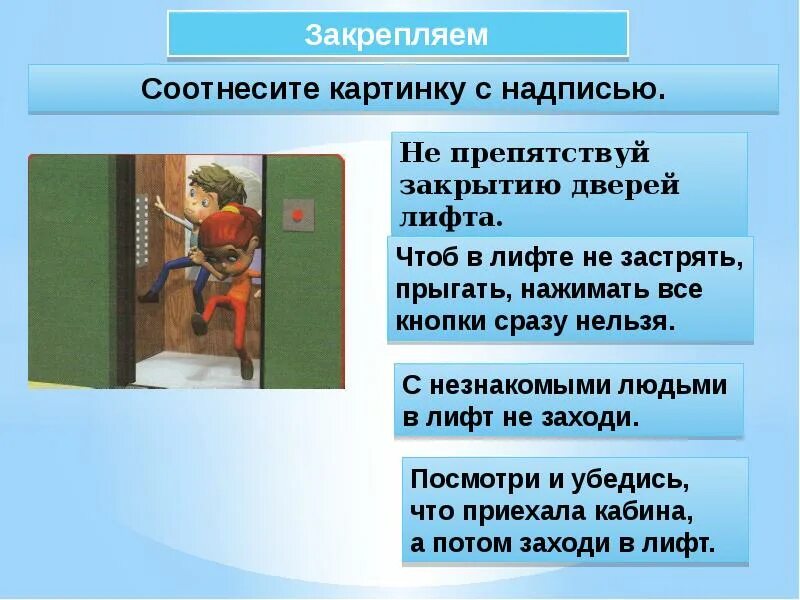 Закрепляем

Соотнесите картинку с надписью.

Не препятствуй закрытию дверей лифта.

Чтоб в лифте не застрять, прыгать, нажимать все кнопки сразу нельзя.

С незнакомыми людьми в лифт не заходи.

Посмотри и убедись, что приехала кабина, а потом заходи в лифт.